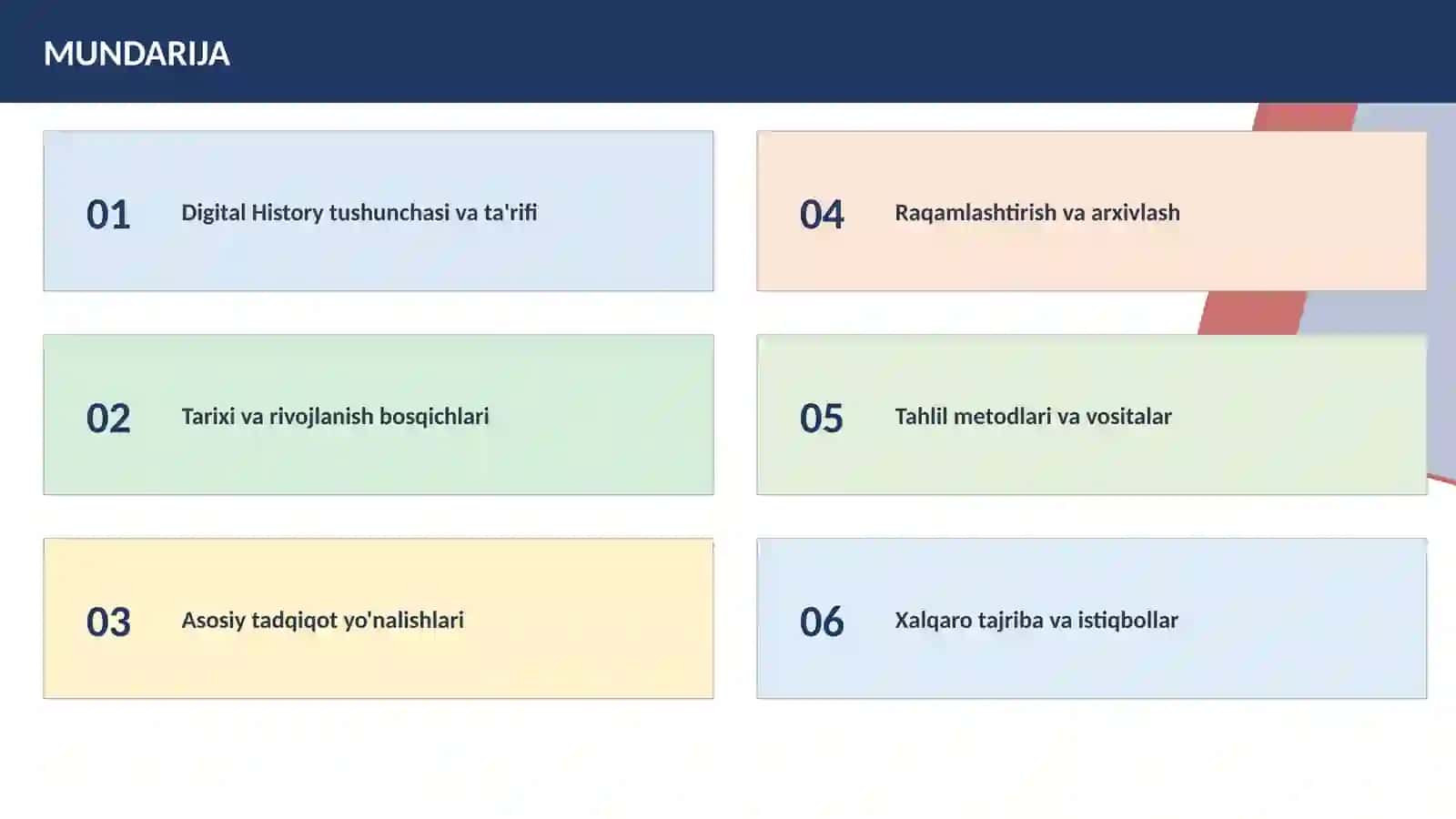 MUNDARIJA

01 Digital History tushunchasi va ta'rifi

02 Tarixi va rivojlanish bosqichlari

03 Asosiy tadqiqot yo'nalishlari

04 Raqamlashtirish va arxivlash

05 Tahlil metodlari va vositalar

06 Xalqaro tajriba va istiqbollar